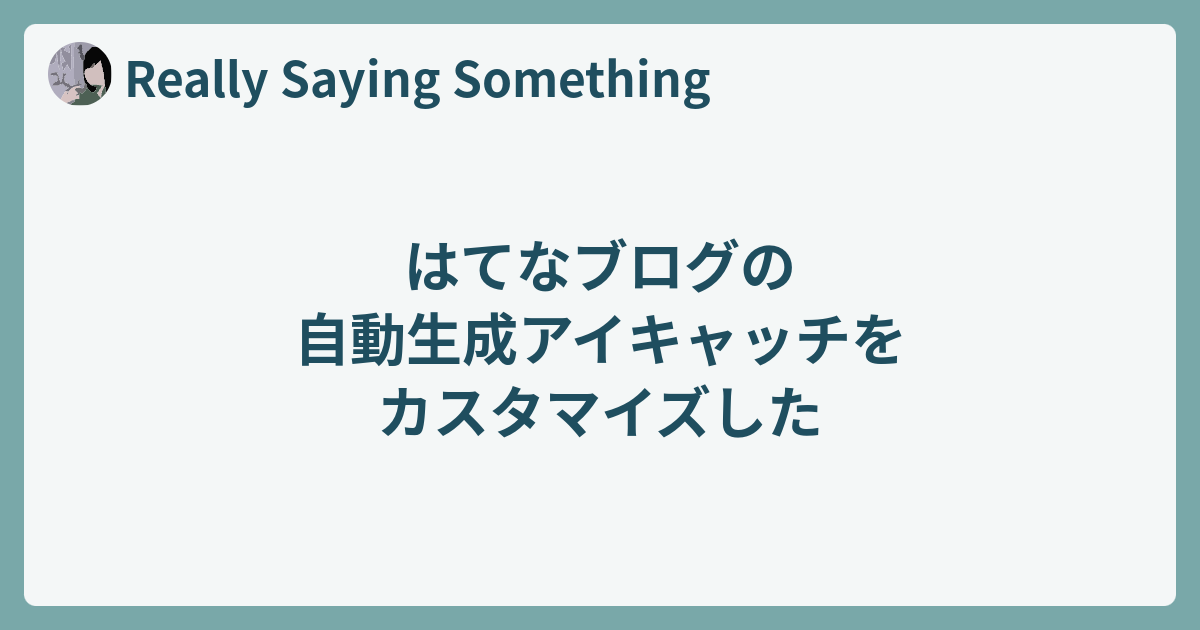 Really Saying Something

はてなブログの
自動生成アイキャッチを
カスタマイズした